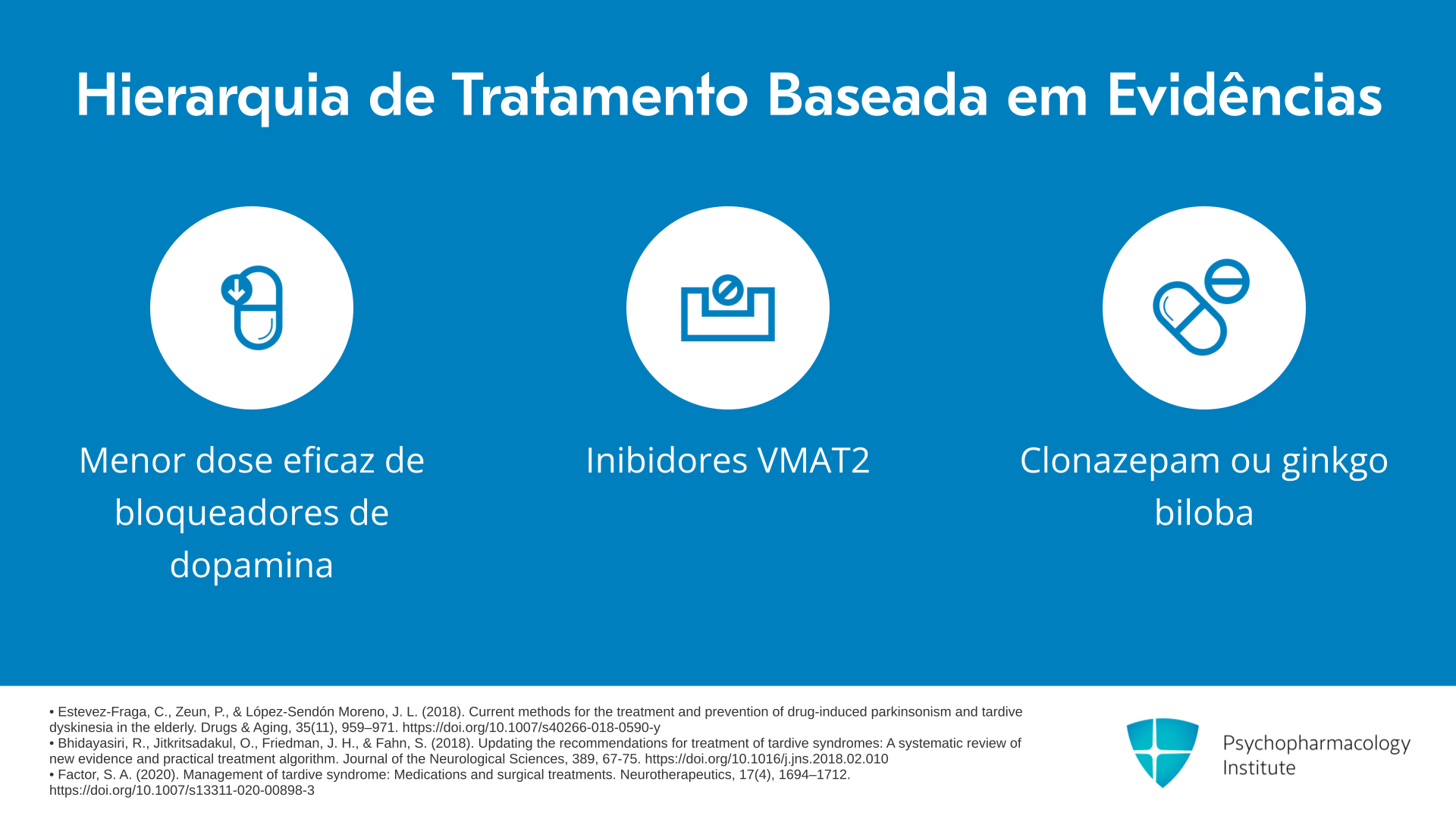 Hierarquia de Tratamento Baseada em Evidências

Menor dose eficaz de bloqueadores de dopamina

Inibidores VMAT2

Clonazepam ou ginkgo biloba

• Estevez-Fraga, C., Zeun, P., & López-Sendón Moreno, J. L. (2018). Current methods for the treatment and prevention of drug-induced parkinsonism and tardive dyskinesia in the elderly. Drugs & Aging, 35(11), 959–971. https://doi.org/10.1007/s40266-018-0590-y
• Bhidayasiri, R., Jitkritsadakul, O., Friedman, J. H., & Fahn, S. (2018). Updating the recommendations for treatment of tardive syndromes: A systematic review of new evidence and practical treatment algorithm. Journal of the Neurological Sciences, 389, 67-75. https://doi.org/10.1016/j.jns.2018.02.010
• Factor, S. A. (2020). Management of tardive syndrome: Medications and surgical treatments. Neurotherapeutics, 17(4), 1694–1712. https://doi.org/10.1007/s13311-020-00898-3

Psychopharmacology Institute